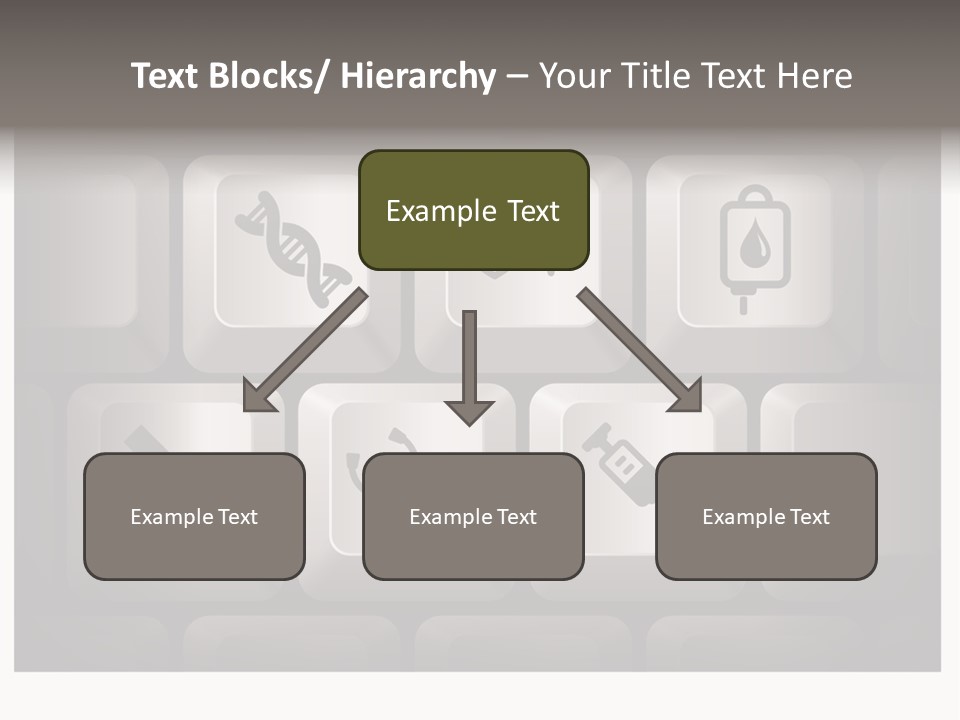 Text Blocks/ Hierarchy – Your Title Text Here

Example Text

Example Text

Example Text

Example Text